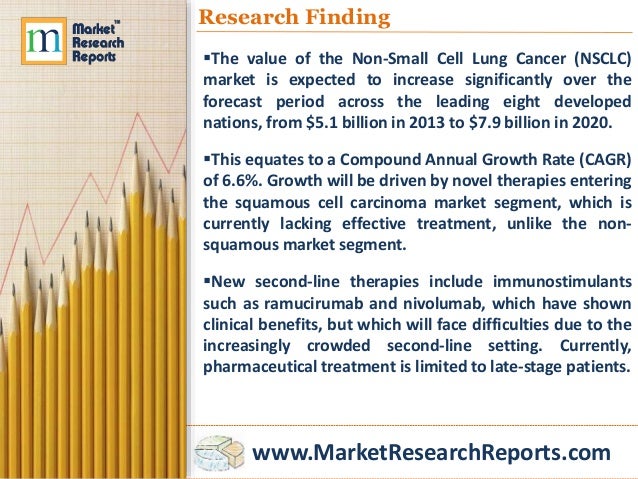 m Market™ Research Reports

Research Finding

▪The value of the Non-Small Cell Lung Cancer (NSCLC) market is expected to increase significantly over the forecast period across the leading eight developed nations, from \$5.1 billion in 2013 to \$7.9 billion in 2020.

▪This equates to a Compound Annual Growth Rate (CAGR) of 6.6%. Growth will be driven by novel therapies entering the squamous cell carcinoma market segment, which is currently lacking effective treatment, unlike the non-squamous market segment.

▪New second-line therapies include immunostimulants such as ramucirumab and nivolumab, which have shown clinical benefits, but which will face difficulties due to the increasingly crowded second-line setting. Currently, pharmaceutical treatment is limited to late-stage patients.

www.MarketResearchReports.com